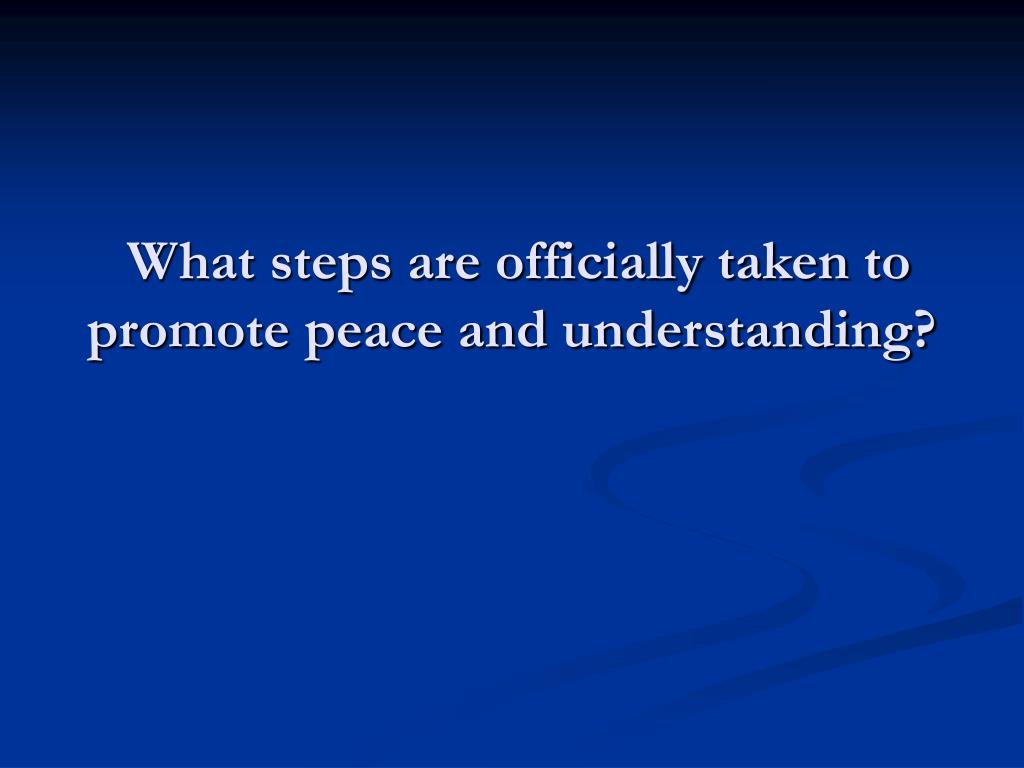 What steps are officially taken to promote peace and understanding?